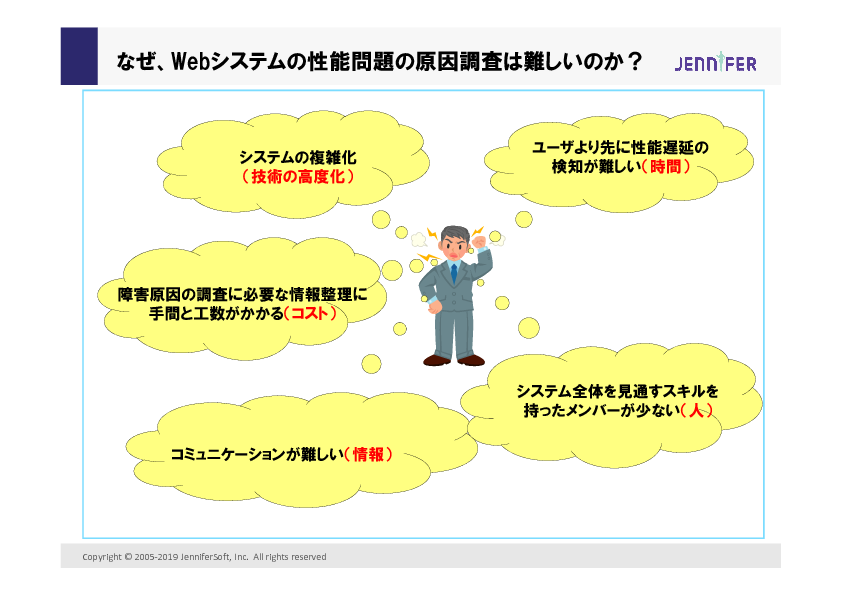 なぜ、Webシステムの性能問題の原因調査は難しいのか？

JENNIFER

システムの複雑化
（技術の高度化）

ユーザより先に性能遅延の検知が難しい（時間）

障害原因の調査に必要な情報整理に手間と工数がかかる（コスト）

システム全体を見通すスキルを持ったメンバーが少ない（人）

コミュニケーションが難しい（情報）

Copyright © 2005-2019 JenniferSoft, Inc. All rights reserved